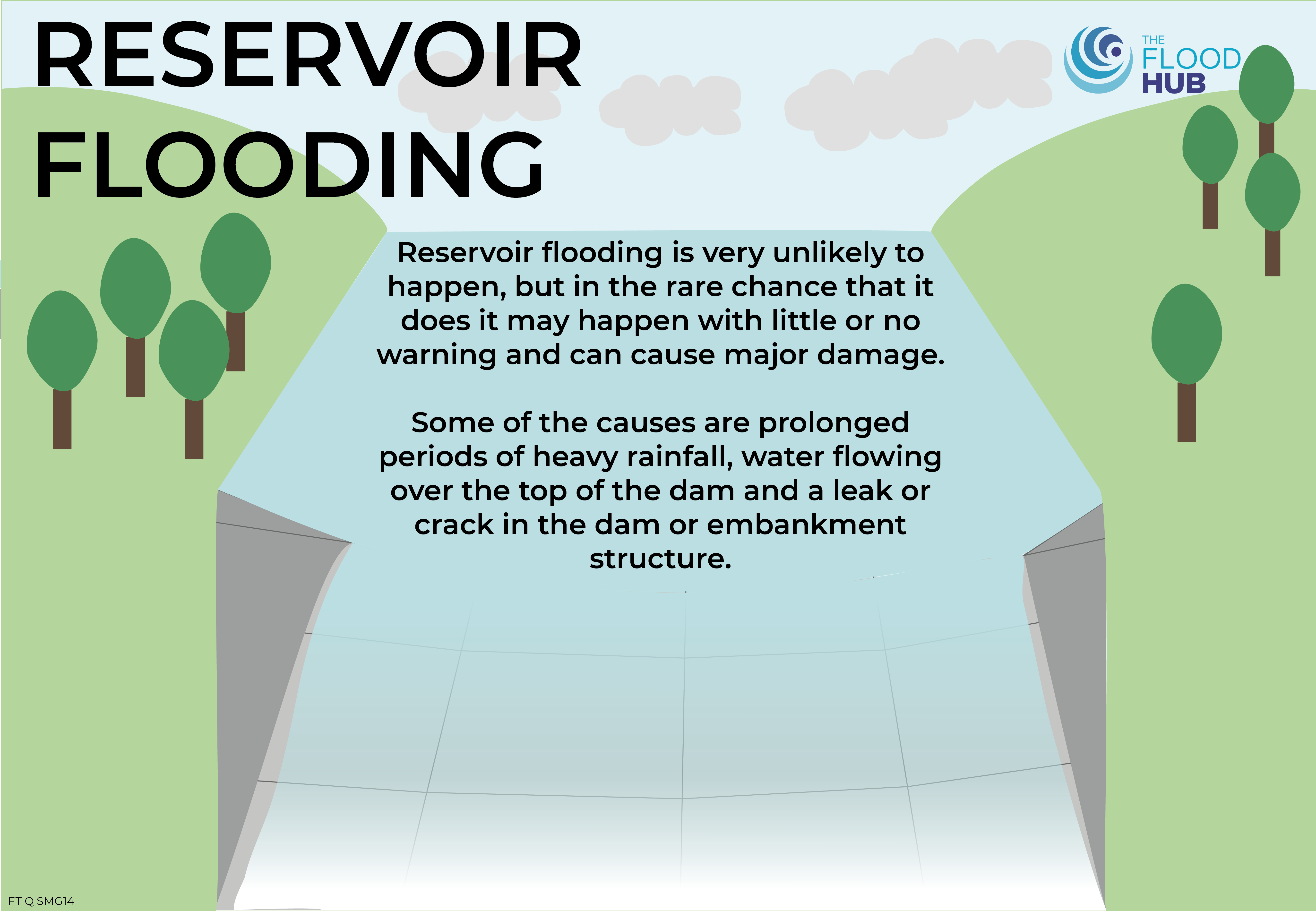 RESERVOIR FLOODING

THE FLOOD HUB

Reservoir flooding is very unlikely to happen, but in the rare chance that it does it may happen with little or no warning and can cause major damage.

Some of the causes are prolonged periods of heavy rainfall, water flowing over the top of the dam and a leak or crack in the dam or embankment structure.

FT Q SMG14